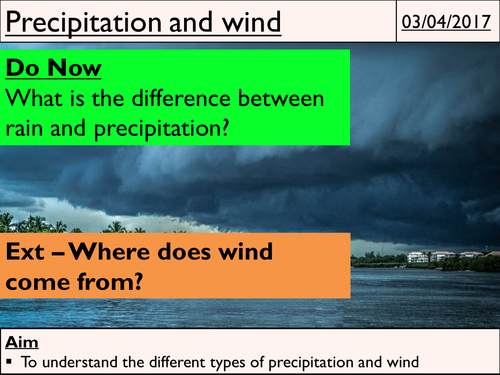 Precipitation and wind

03/04/2017

Do Now
What is the difference between rain and precipitation?

Ext – Where does wind come from?

Aim
▪ To understand the different types of precipitation and wind